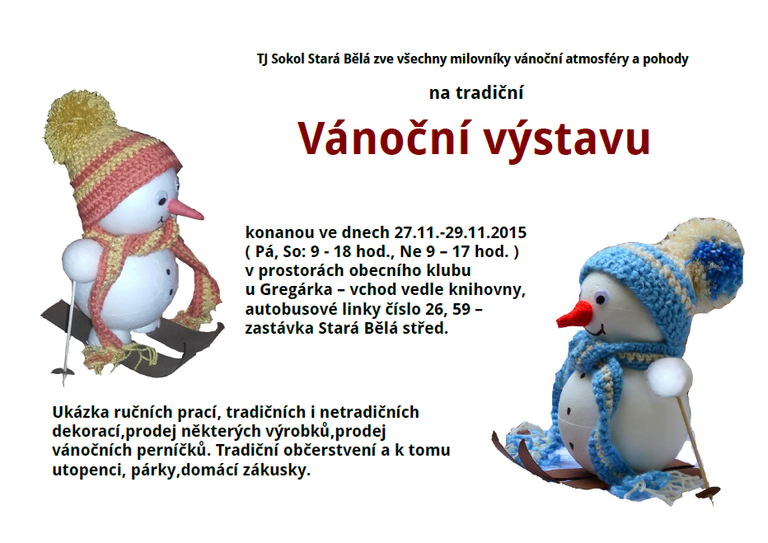 TJ Sokol Stará Bělá zve všechny milovníky vánoční atmosféry a pohody

na tradiční

Vánoční výstavu

konanou ve dnech 27.11.-29.11.2015 ( Pá, So: 9 - 18 hod., Ne 9 – 17 hod. ) v prostorách obecního klubu u Gregárka – vchod vedle knihovny, autobusové linky číslo 26, 59 – zastávka Stará Bělá střed.

Ukázka ručních prací, tradičních i netradičních dekorací,prodej některých výrobků,prodej vánočních perníčků. Tradiční občerstvení a k tomu utopenci, párky,domácí zákusky.